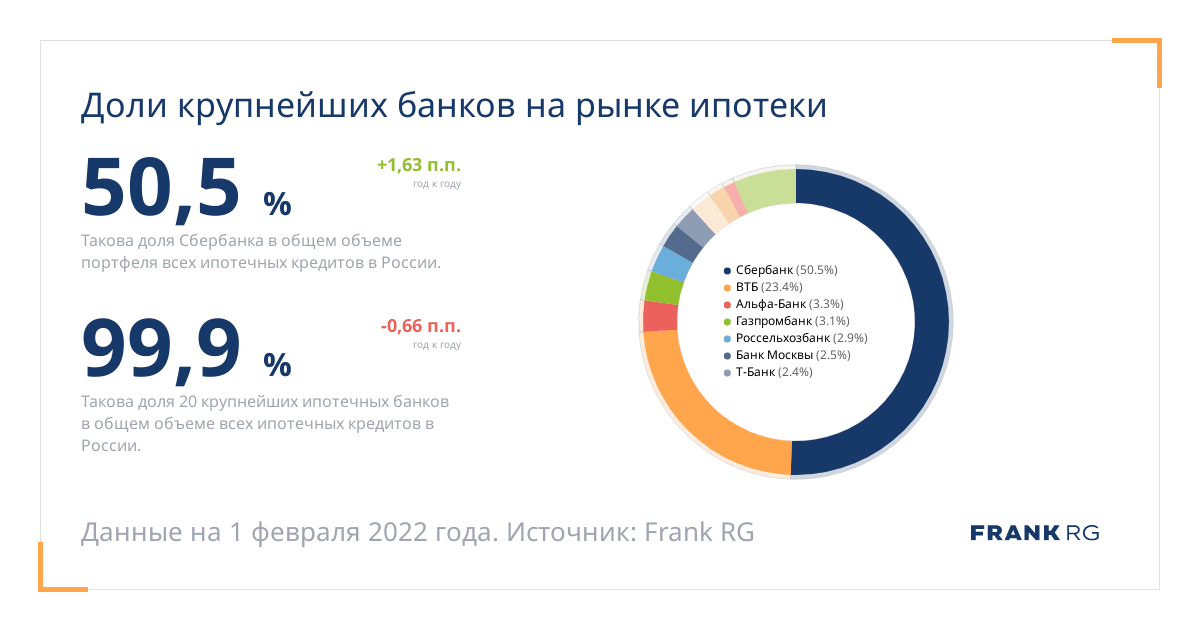 Доли крупнейших банков на рынке ипотеки

50,5 %

+1,63 п.п.
год к году

Такова доля Сбербанка в общем объеме портфеля всех ипотечных кредитов в России.

99,9 %

-0,66 п.п.
год к году

Такова доля 20 крупнейших ипотечных банков в общем объеме всех ипотечных кредитов в России.

Сбербанк (50.5%)
ВТБ (23.4%)
Альфа-Банк (3.3%)
Газпромбанк (3.1%)
Россельхозбанк (2.9%)
Банк Москвы (2.5%)
Т-Банк (2.4%)

Данные на 1 февраля 2022 года. Источник: Frank RG

FRANK RG